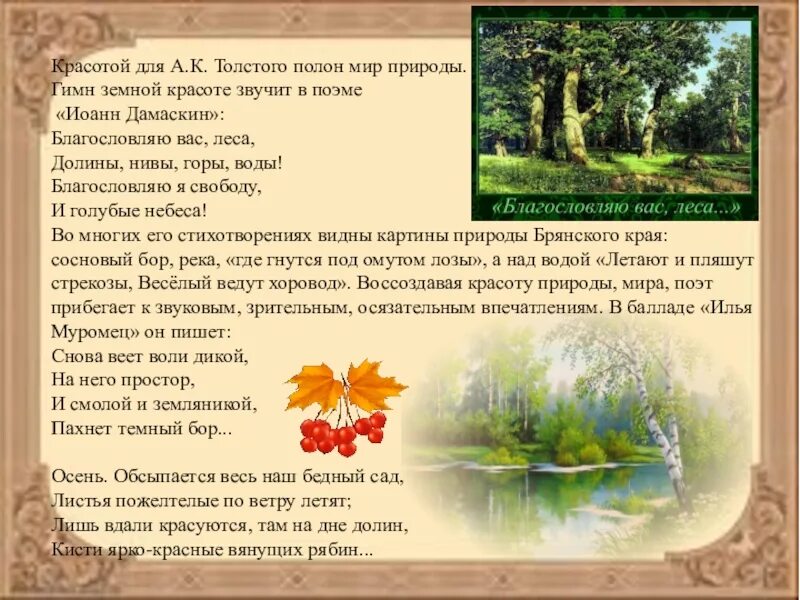 Красотой для А.К. Толстого полон мир природы.
Гимн земной красоте звучит в поэме
«Иоанн Дамаскин»:
Благословляю вас, леса,
Долины, нивы, горы, воды!
Благословляю я свободу,
И голубые небеса!

«Благословляю вас, леса...»

Во многих его стихотворениях видны картины природы Брянского края: сосновый бор, река, «где гнутся под омутом лозы», а над водой «Летают и пляшут стрекозы, Весёлый ведут хоровод». Воссоздавая красоту природы, мира, поэт прибегает к звуковым, зрительным, осязательным впечатлениям. В балладе «Илья Муромец» он пишет:
Снова веет воли дикой,
На него простор,
И смолой и земляникой,
Пахнет темный бор...

Осень. Обсыпается весь наш бедный сад,
Листья пожелтелые по ветру летят;
Лишь вдали красуются, там на дне долин,
Кисти ярко-красные вянущих рябин...